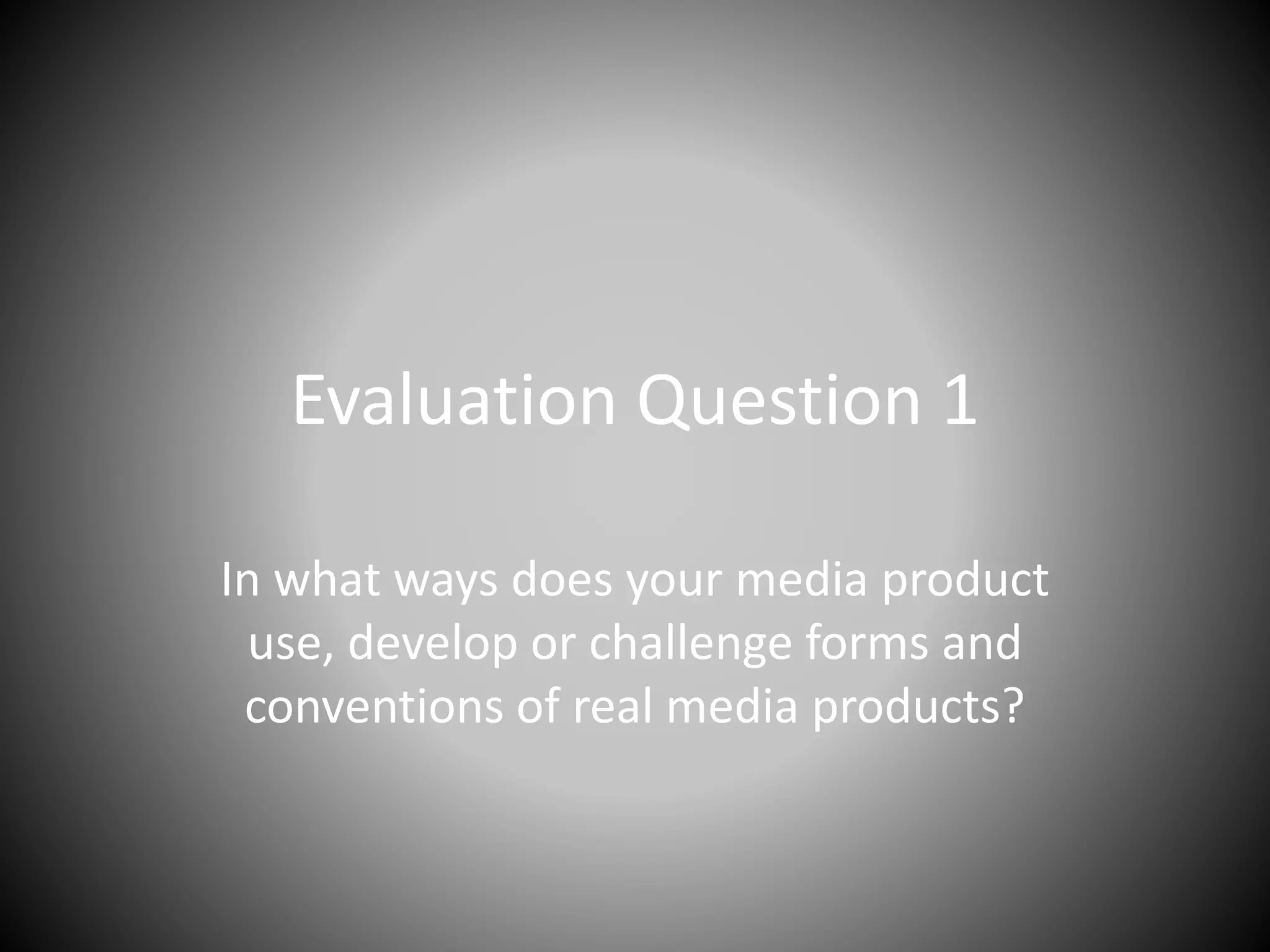 Evaluation Question 1

In what ways does your media product use, develop or challenge forms and conventions of real media products?